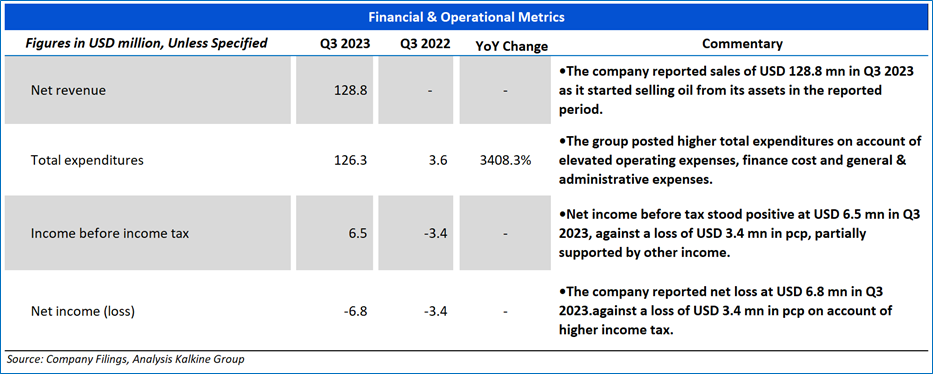 Financial & Operational Metrics

| Figures in USD million, Unless Specified | Q3 2023 | Q3 2022 | YoY Change | Commentary |
|---|---|---|---|---|
| Net revenue | 128.8 | - | - | •The company reported sales of USD 128.8 mn in Q3 2023 as it started selling oil from its assets in the reported period. |
| Total expenditures | 126.3 | 3.6 | 3408.3% | •The group posted higher total expenditures on account of elevated operating expenses, finance cost and general & administrative expenses. |
| Income before income tax | 6.5 | -3.4 | - | •Net income before tax stood positive at USD 6.5 mn in Q3 2023, against a loss of USD 3.4 mn in pcp, partially supported by other income. |
| Net income (loss) | -6.8 | -3.4 | - | •The company reported net loss at USD 6.8 mn in Q3 2023.against a loss of USD 3.4 mn in pcp on account of higher income tax. |

Source: Company Filings, Analysis Kalkine Group